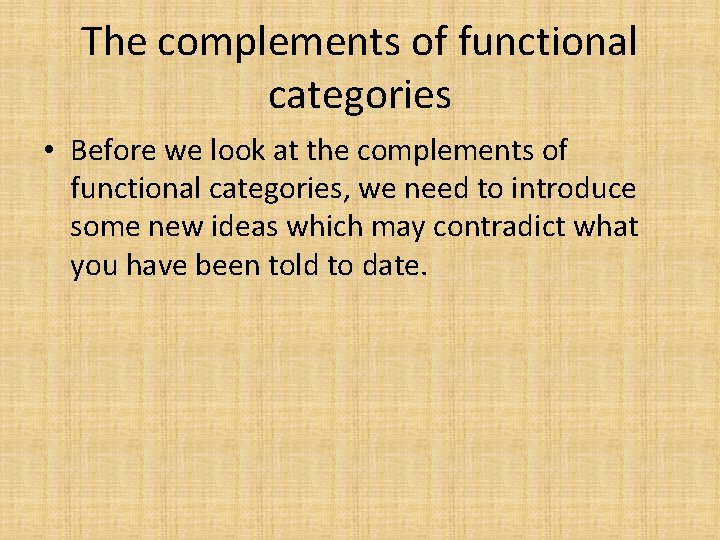 The complements of functional categories

• Before we look at the complements of functional categories, we need to introduce some new ideas which may contradict what you have been told to date.